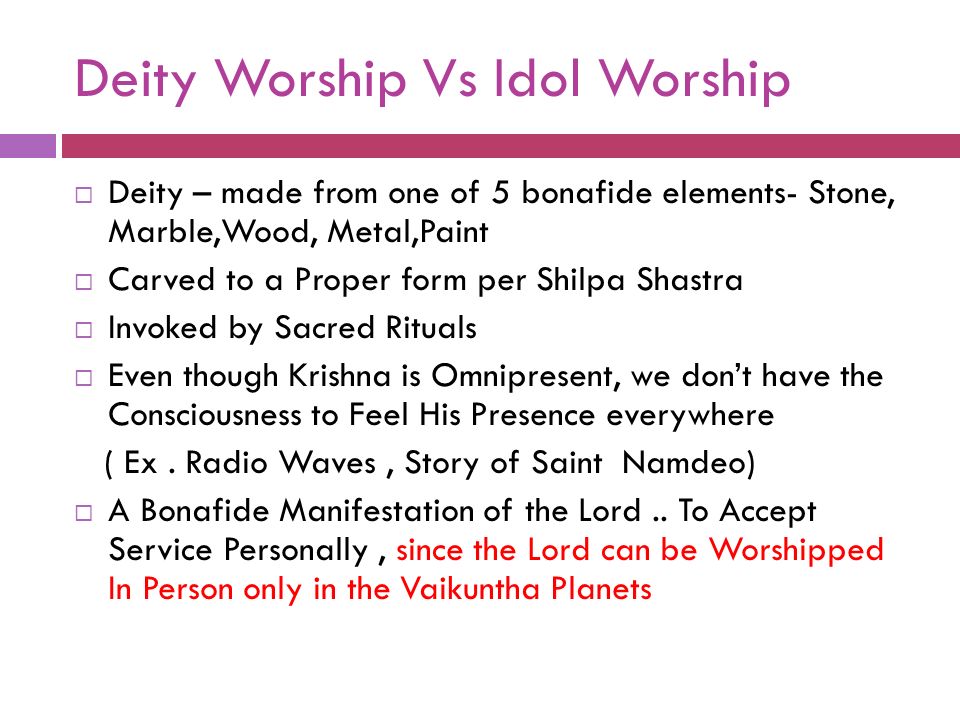 Deity Worship Vs Idol Worship

□ Deity – made from one of 5 bonafide elements- Stone, Marble,Wood, Metal,Paint

□ Carved to a Proper form per Shilpa Shastra

□ Invoked by Sacred Rituals

□ Even though Krishna is Omnipresent, we don't have the Consciousness to Feel His Presence everywhere

( Ex . Radio Waves , Story of Saint Namdeo)

□ A Bonafide Manifestation of the Lord .. To Accept Service Personally , since the Lord can be Worshipped In Person only in the Vaikuntha Planets